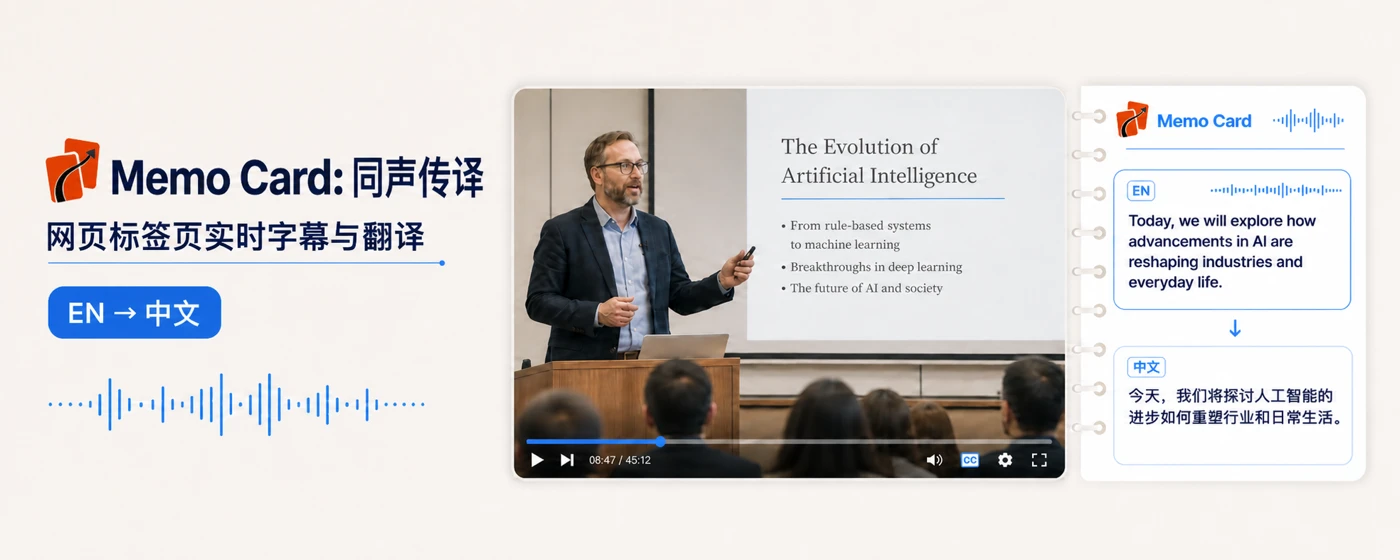 Memo Card: 同声传译

网页标签页实时字幕与翻译

EN → 中文

The Evolution of Artificial Intelligence

• From rule-based systems to machine learning
• Breakthroughs in deep learning
• The future of AI and society

08:47 / 45:12

CC

Memo Card

EN

Today, we will explore how advancements in AI are reshaping industries and everyday life.

↓

中文

今天，我们将探讨人工智能的进步如何重塑行业和日常生活。